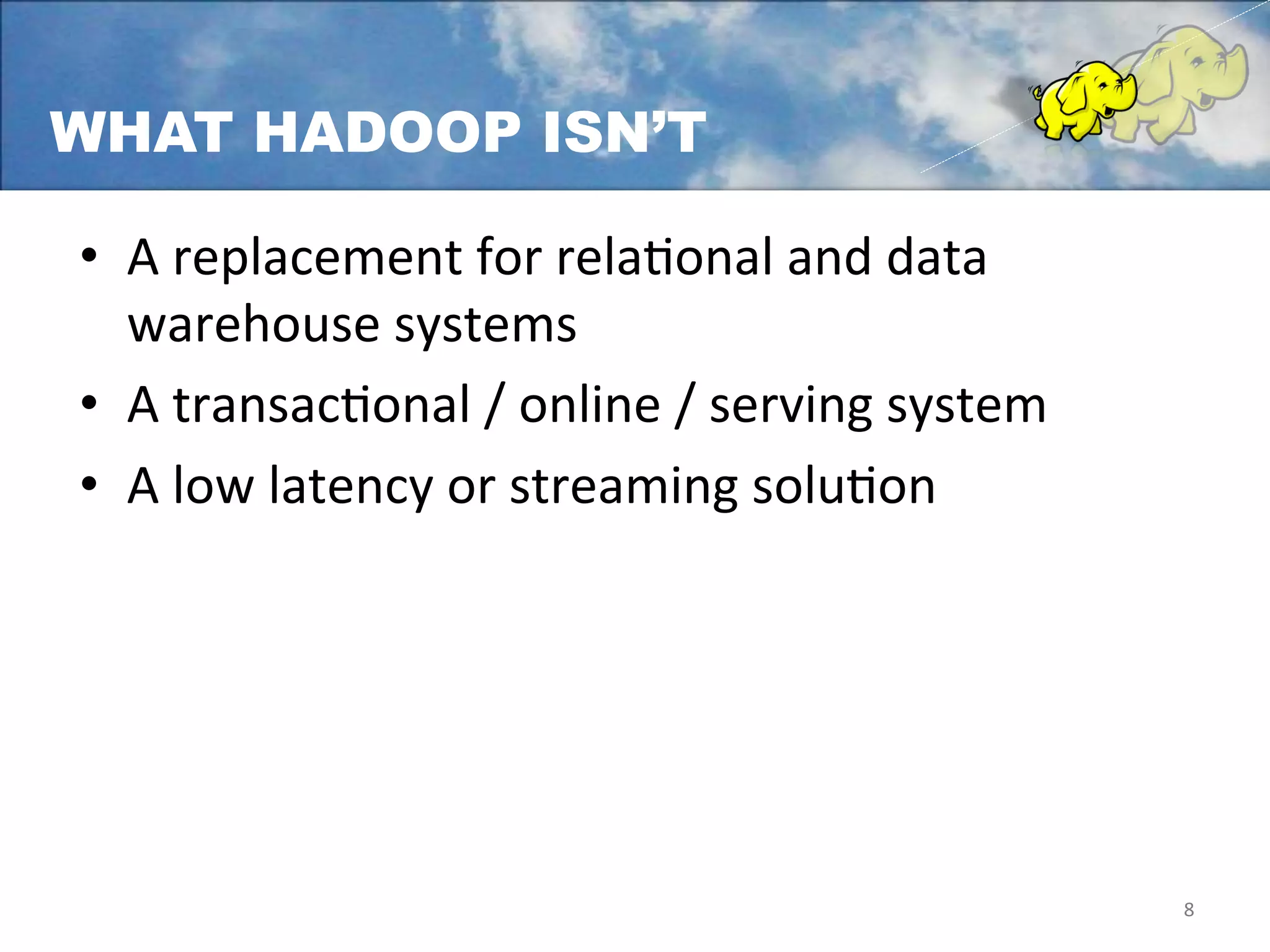 WHAT HADOOP ISN'T

• A replacement for relational and data warehouse systems
• A transactional / online / serving system
• A low latency or streaming solution

8